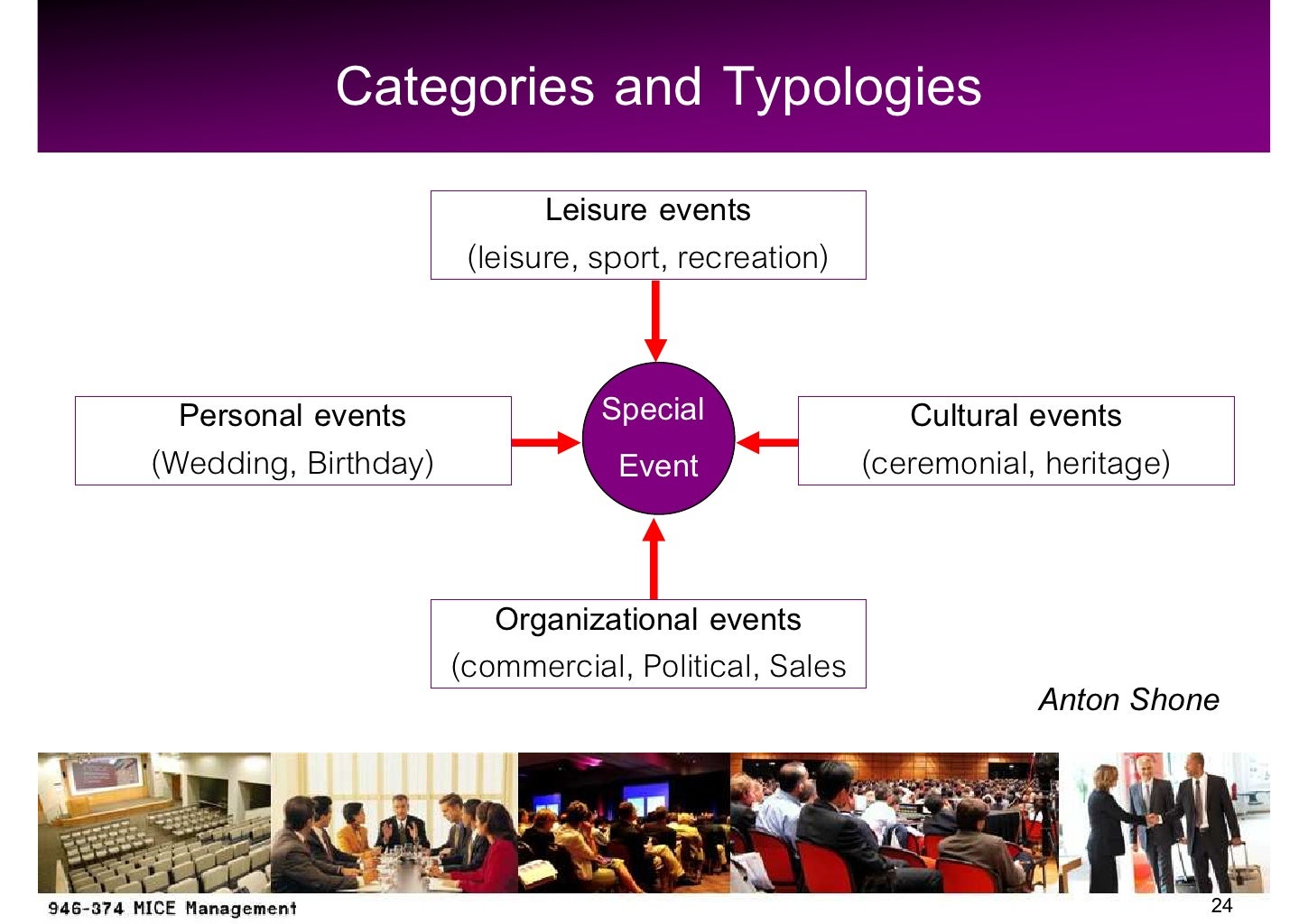 Categories and Typologies

Leisure events
(leisure, sport, recreation)

Personal events
(Wedding, Birthday)

Special Event

Cultural events
(ceremonial, heritage)

Organizational events
(commercial, Political, Sales

Anton Shone

946-374 MICE Management

24